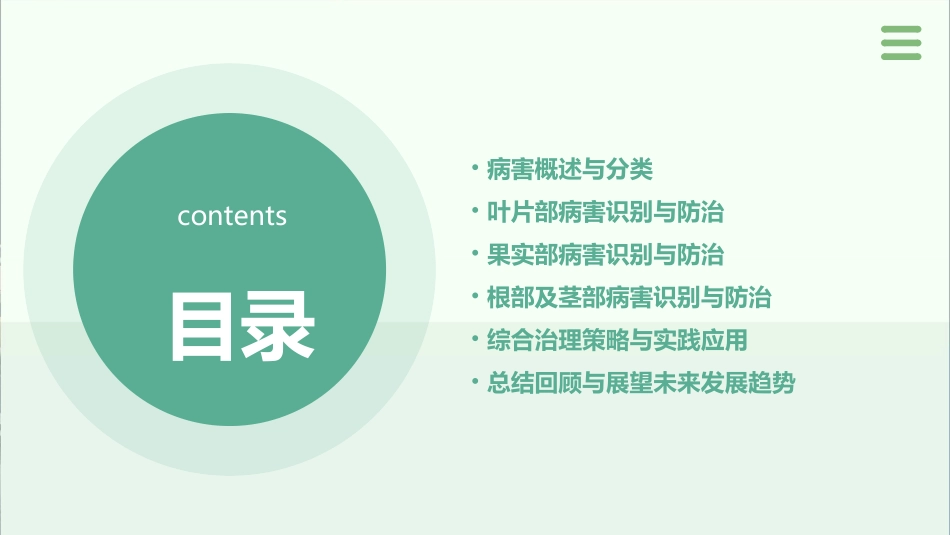 contents

目录

• 病害概述与分类
• 叶片部病害识别与防治
• 果实部病害识别与防治
• 根部及茎部病害识别与防治
• 综合治理策略与实践应用
• 总结回顾与展望未来发展趋势